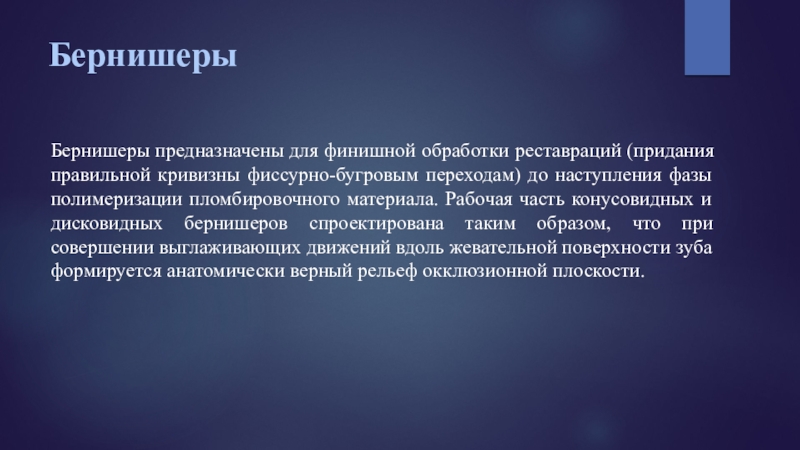 Бернишеры

Бернишеры предназначены для финишной обработки реставраций (придания правильной кривизны фиссурно-бугровым переходам) до наступления фазы полимеризации пломбировочного материала. Рабочая часть конусовидных и дисковидных бернишеров спроектирована таким образом, что при совершении выглаживающих движений вдоль жевательной поверхности зуба формируется анатомически верный рельеф окклюзионной плоскости.